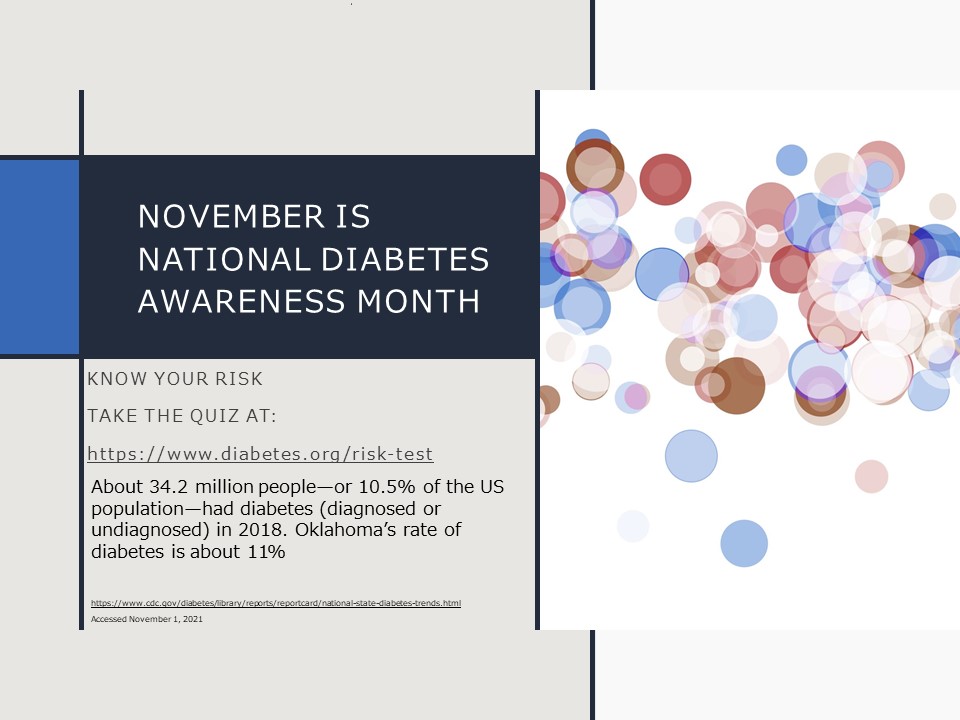 NOVEMBER IS NATIONAL DIABETES AWARENESS MONTH

KNOW YOUR RISK

TAKE THE QUIZ AT:

https://www.diabetes.org/risk-test

About 34.2 million people—or 10.5% of the US population—had diabetes (diagnosed or undiagnosed) in 2018. Oklahoma's rate of diabetes is about 11%

https://www.cdc.gov/diabetes/library/reports/reportcard/national-state-diabetes-trends.html
Accessed November 1, 2021